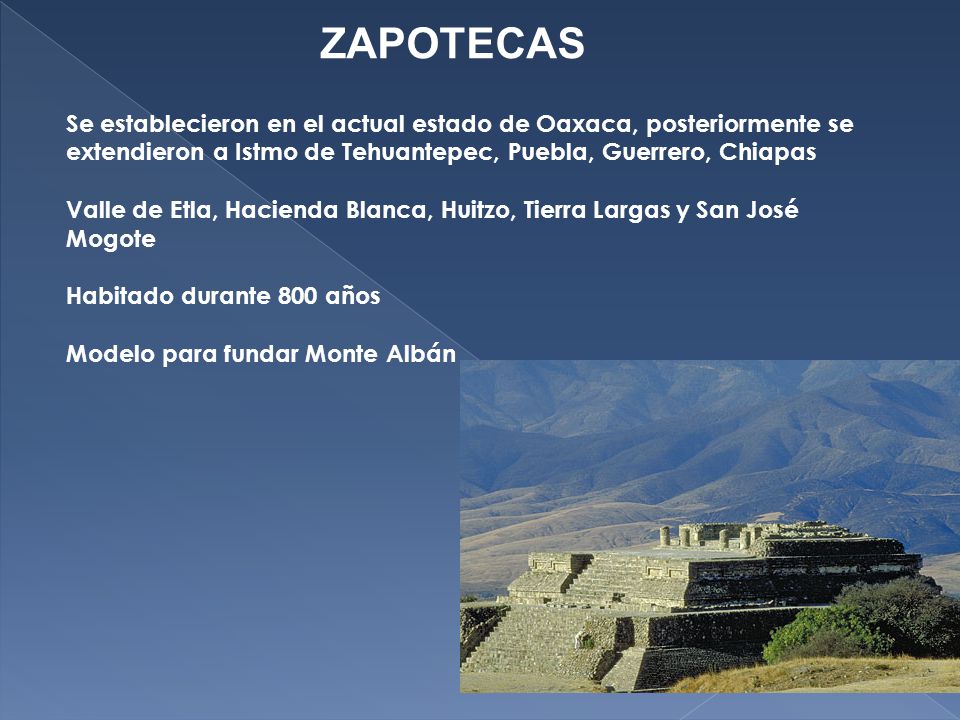 ZAPOTECAS

Se establecieron en el actual estado de Oaxaca, posteriormente se extendieron a Istmo de Tehuantepec, Puebla, Guerrero, Chiapas

Valle de Etla, Hacienda Blanca, Huitzo, Tierra Largas y San José Mogote

Habitado durante 800 años

Modelo para fundar Monte Albán